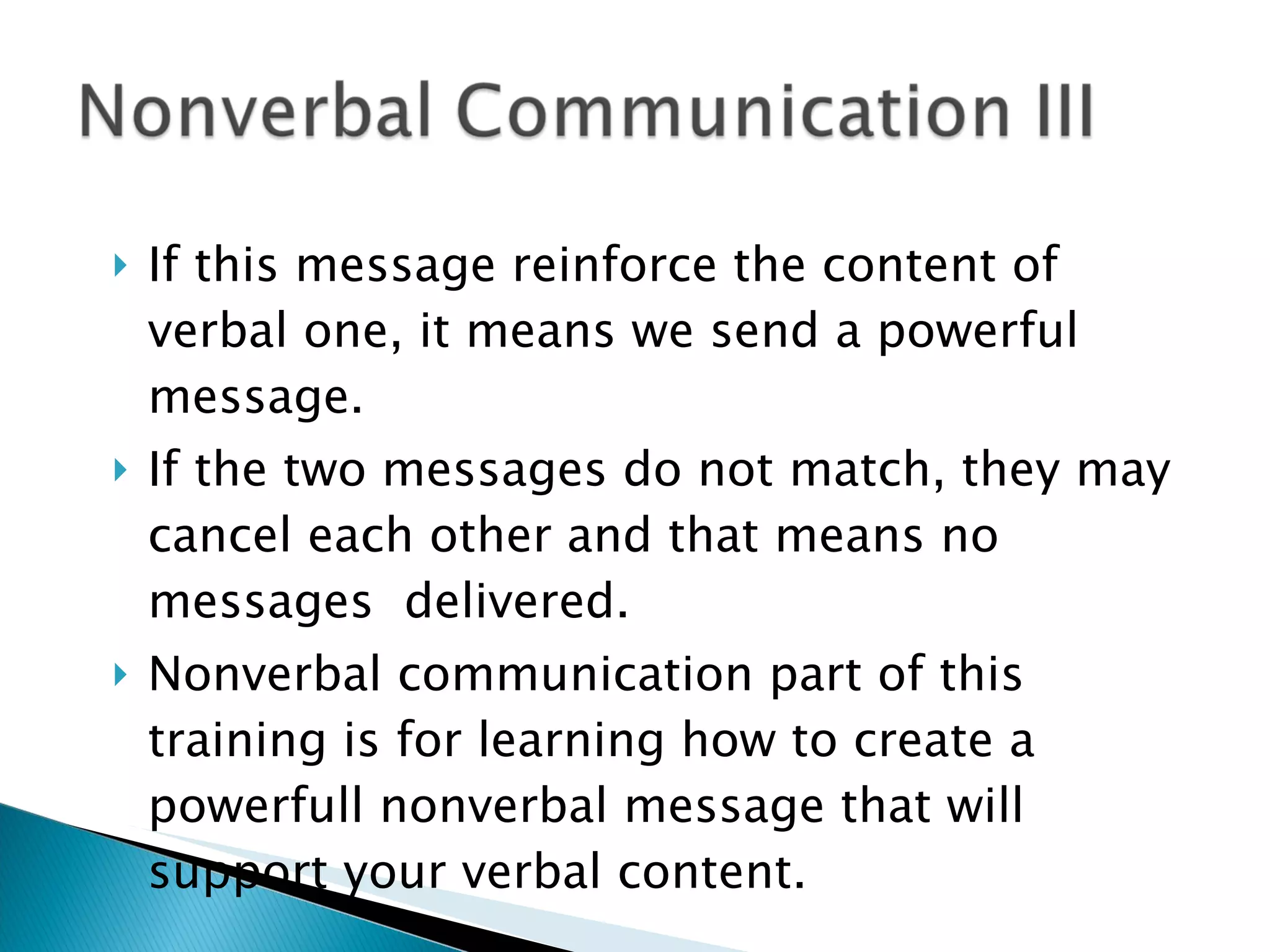 Nonverbal Communication III

If this message reinforce the content of verbal one, it means we send a powerful message.

If the two messages do not match, they may cancel each other and that means no messages delivered.

Nonverbal communication part of this training is for learning how to create a powerfull nonverbal message that will support your verbal content.